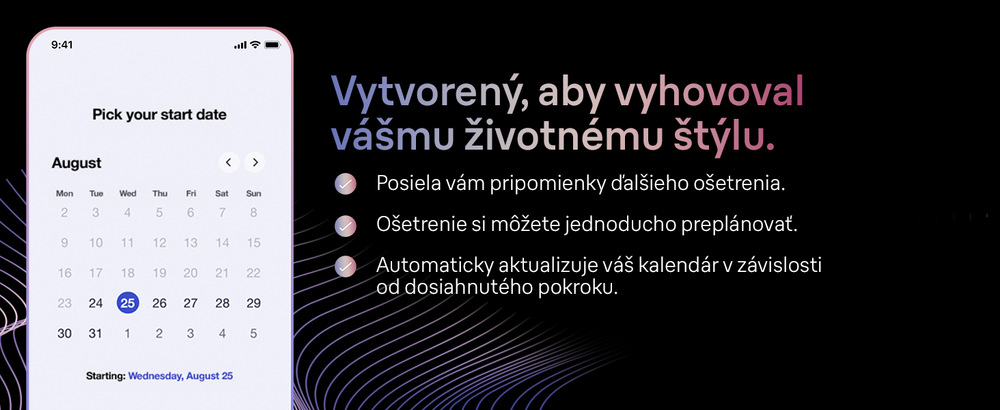 9:41

Pick your start date

August

| Mon | Tue | Wed | Thu | Fri | Sat | Sun |
|---|---|---|---|---|---|---|
| 2 | 3 | 4 | 5 | 6 | 7 | 8 |
| 9 | 10 | 11 | 12 | 13 | 14 | 15 |
| 16 | 17 | 18 | 19 | 20 | 21 | 22 |
| 23 | 24 | 25 | 26 | 27 | 28 | 29 |
| 30 | 31 | 1 | 2 | 3 | 4 | 5 |

Starting: Wednesday, August 25

Vytvorený, aby vyhovoval vášmu životnému štýlu.

Posiela vám pripomienky ďalšieho ošetrenia.

Ošetrenie si môžete jednoducho preplánovať.

Automaticky aktualizuje váš kalendár v závislosti od dosiahnutého pokroku.